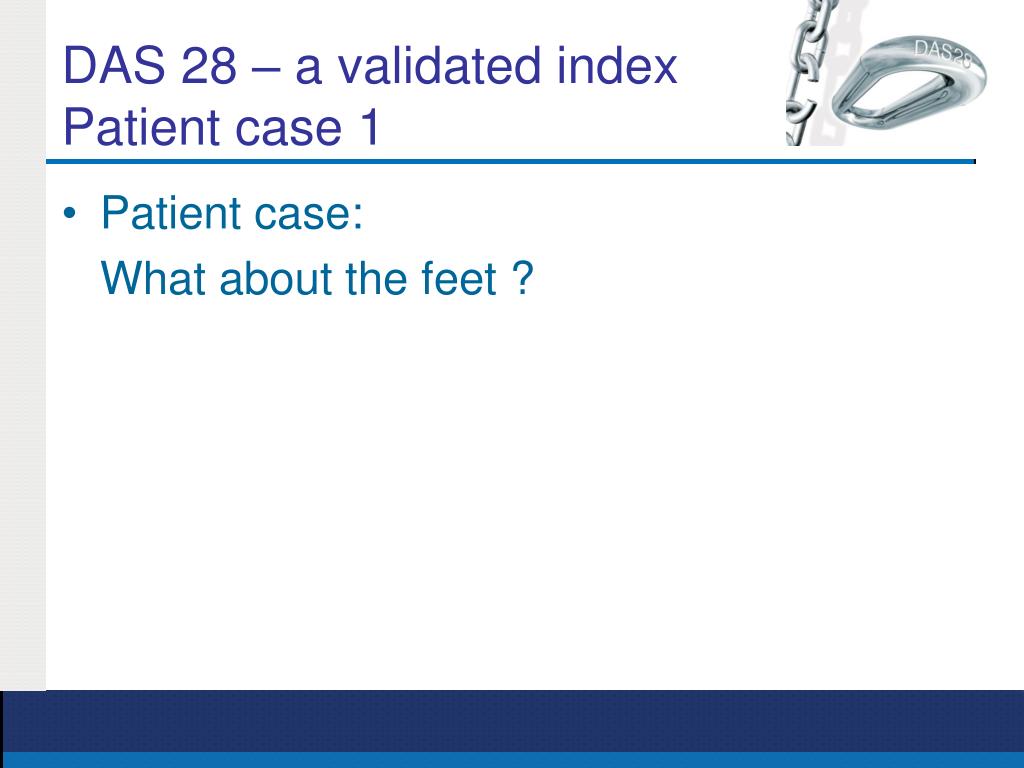 DAS 28 – a validated index
Patient case 1

DAS28

• Patient case:
What about the feet ?